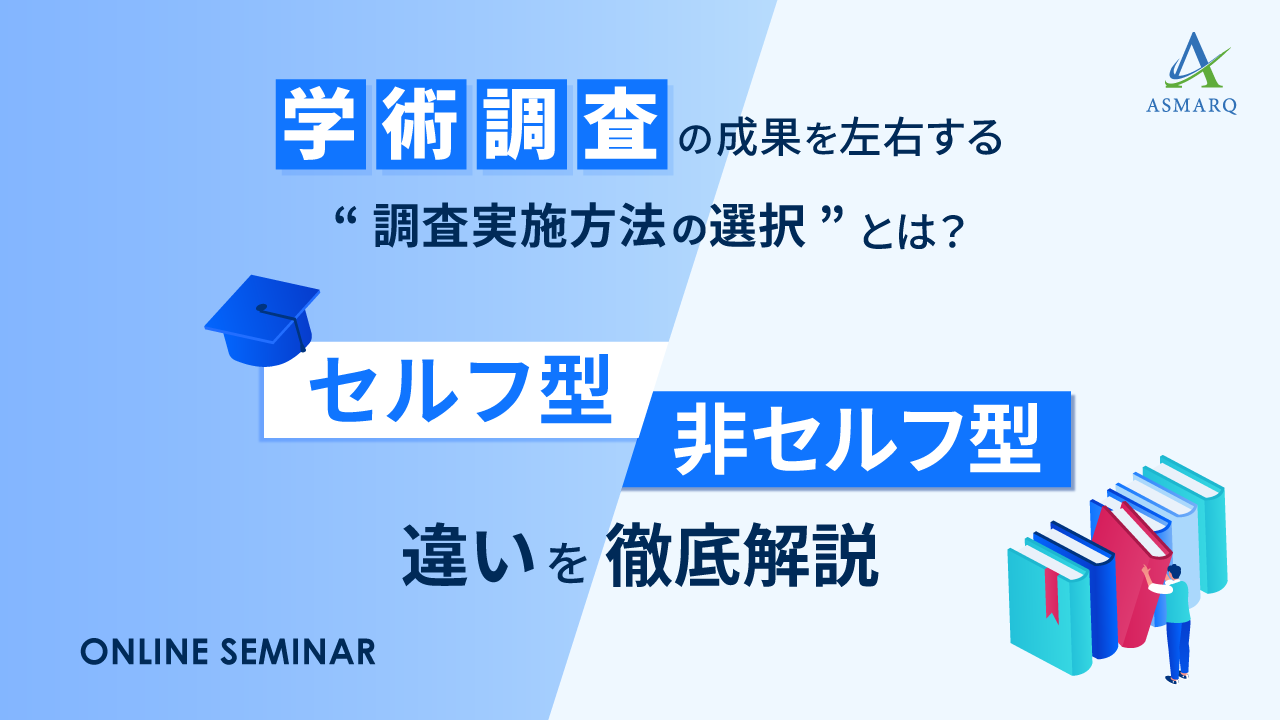 ASMARQ

学術調査の成果を左右する

“ 調査実施方法の選択 ”とは？

セルフ型

非セルフ型

違いを 徹底解説

ONLINE SEMINAR